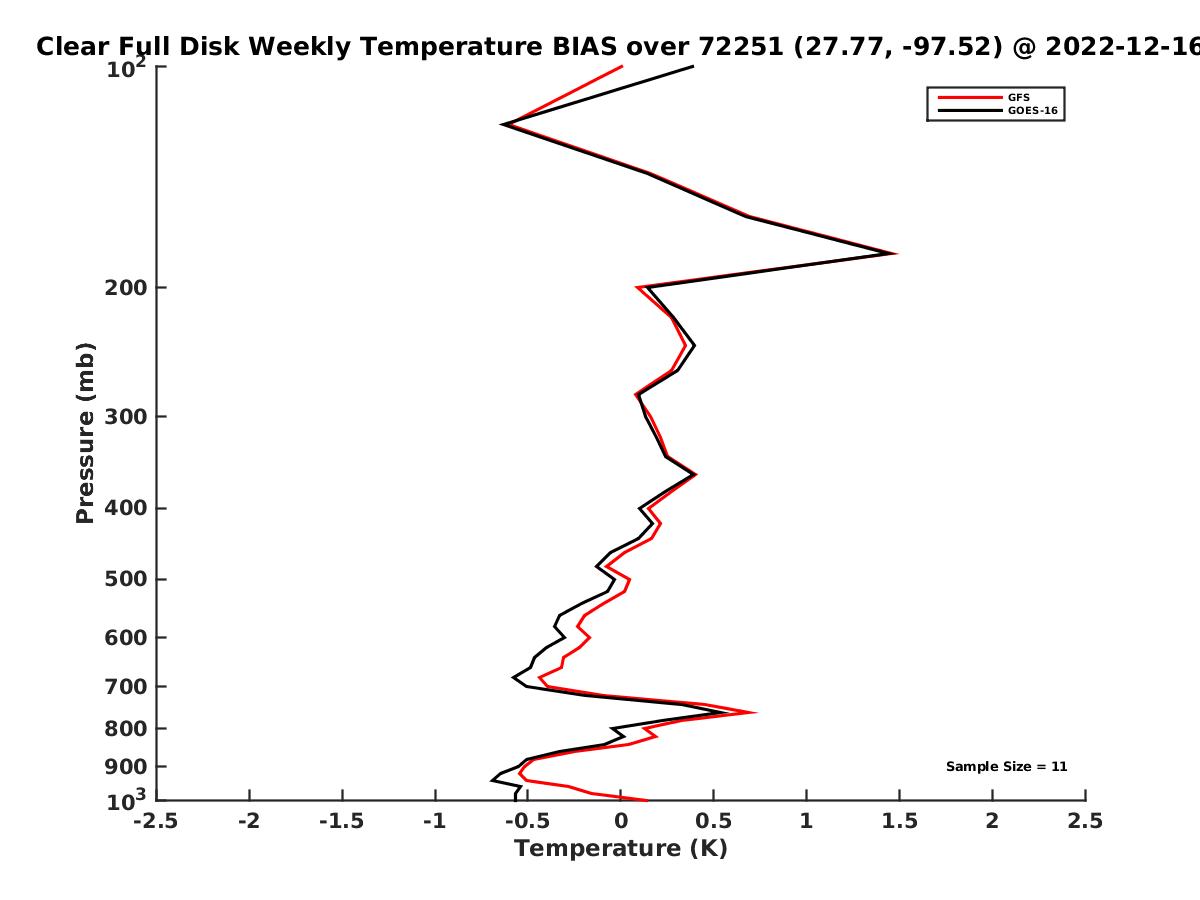 Clear Full Disk Weekly Temperature BIAS over 72251 (27.77, -97.52) @ 2022-12-16

GFS
GOES-16

Pressure (mb)

$10^2$
200
300
400
500
600
700
800
900
$10^3$

Sample Size = 11

-2.5
-2
-1.5
-1
-0.5
0
0.5
1
1.5
2
2.5

Temperature (K)